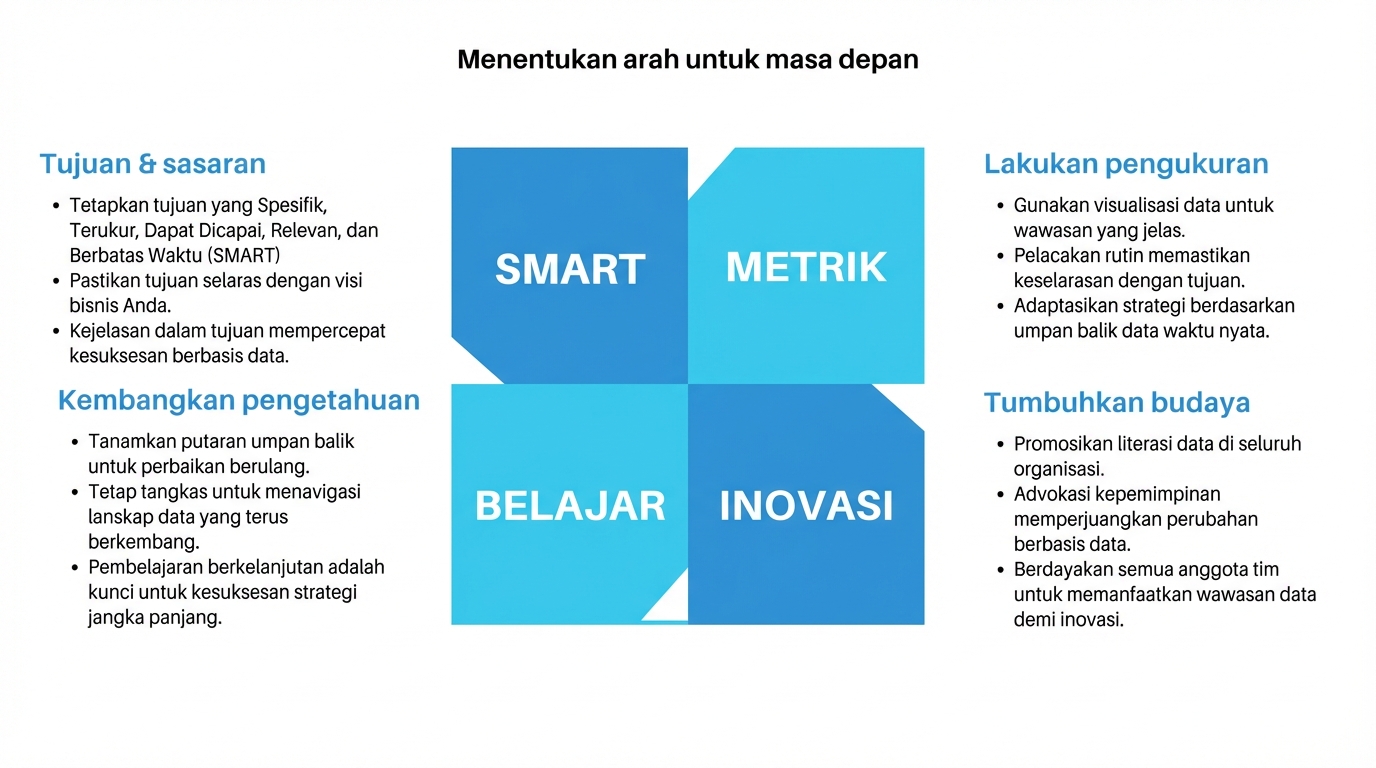 Menentukan arah untuk masa depan

Tujuan & sasaran

• Tetapkan tujuan yang Spesifik, Terukur, Dapat Dicapai, Relevan, dan Berbatas Waktu (SMART)
• Pastikan tujuan selaras dengan visi bisnis Anda.
• Kejelasan dalam tujuan mempercepat kesuksesan berbasis data.

Kembangkan pengetahuan

• Tanamkan putaran umpan balik untuk perbaikan berulang.
• Tetap tangkas untuk menavigasi lanskap data yang terus berkembang.
• Pembelajaran berkelanjutan adalah kunci untuk kesuksesan strategi jangka panjang.

SMART

METRIK

BELAJAR

INOVASI

Lakukan pengukuran

• Gunakan visualisasi data untuk wawasan yang jelas.
• Pelacakan rutin memastikan keselarasan dengan tujuan.
• Adaptasikan strategi berdasarkan umpan balik data waktu nyata.

Tumbuhkan budaya

• Promosikan literasi data di seluruh organisasi.
• Advokasi kepemimpinan memperjuangkan perubahan berbasis data.
• Berdayakan semua anggota tim untuk memanfaatkan wawasan data demi inovasi.